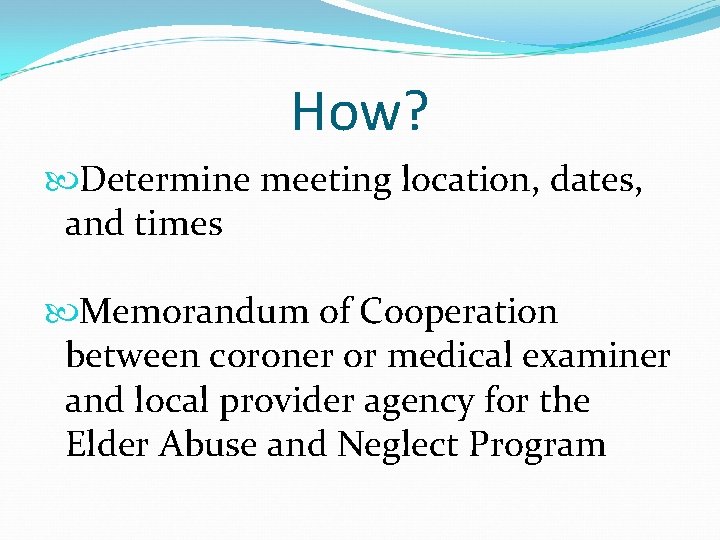 How?

Determine meeting location, dates, and times

Memorandum of Cooperation between coroner or medical examiner and local provider agency for the Elder Abuse and Neglect Program